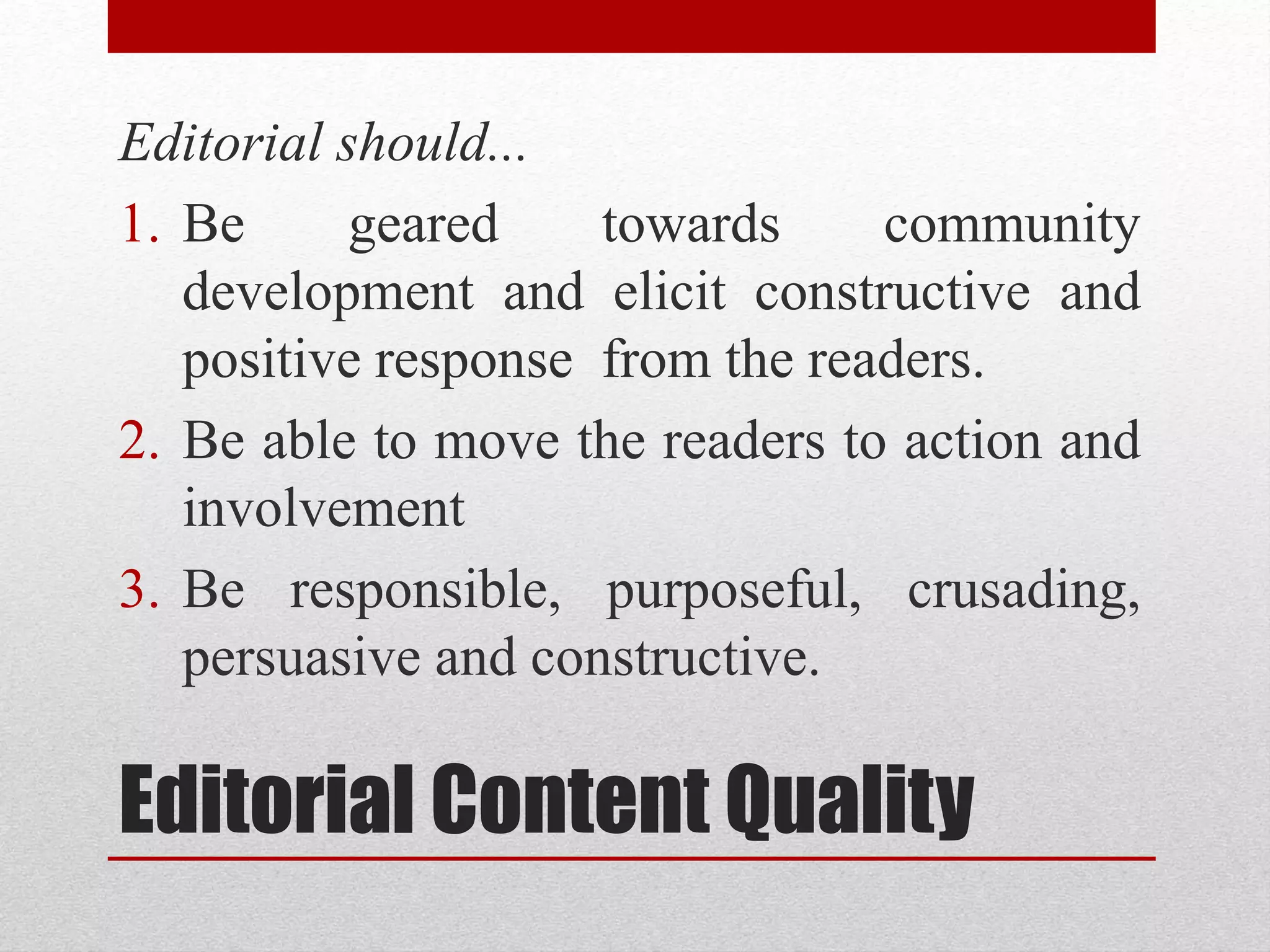 Editorial should...

1. Be geared towards community development and elicit constructive and positive response from the readers.
2. Be able to move the readers to action and involvement
3. Be responsible, purposeful, crusading, persuasive and constructive.

Editorial Content Quality